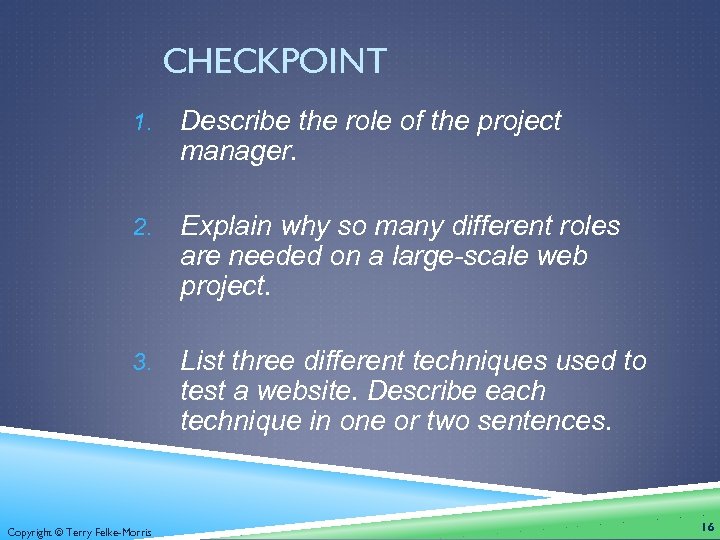 CHECKPOINT

1. Describe the role of the project manager.

2. Explain why so many different roles are needed on a large-scale web project.

3. List three different techniques used to test a website. Describe each technique in one or two sentences.

Copyright © Terry Felke-Morris

16